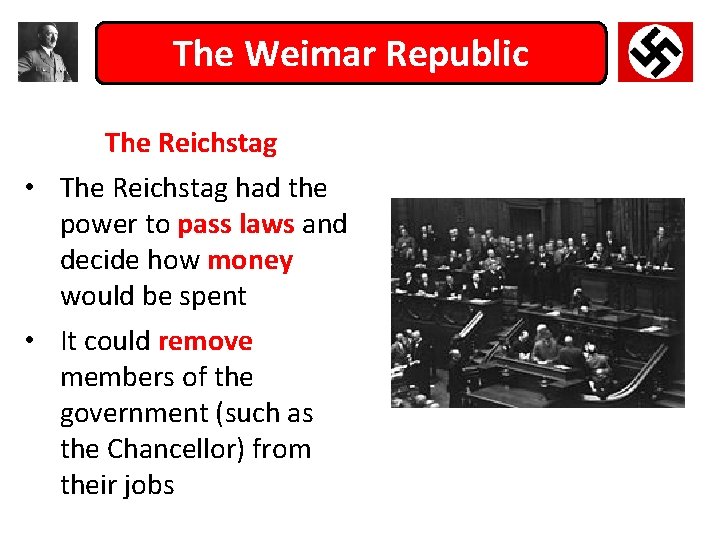 The Weimar Republic

The Reichstag

• The Reichstag had the power to pass laws and decide how money would be spent

• It could remove members of the government (such as the Chancellor) from their jobs